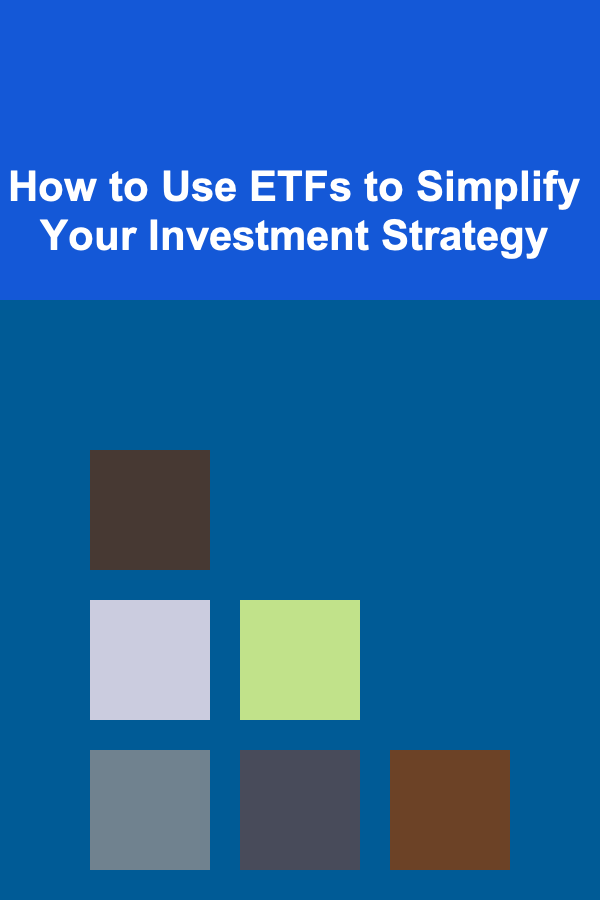 How to Use ETFs to Simplify Your Investment Strategy